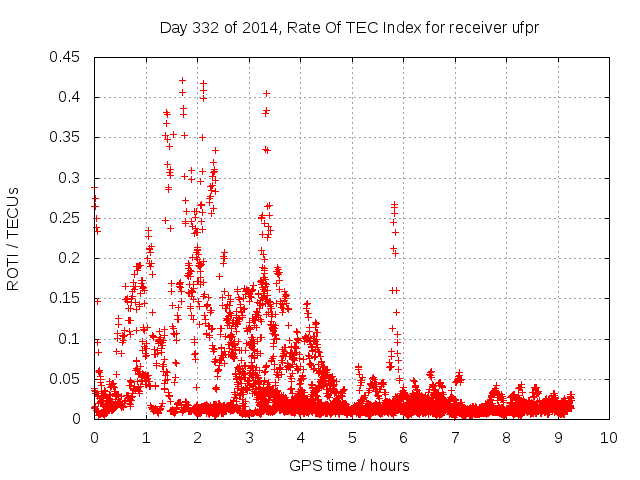 Day 332 of 2014, Rate Of TEC Index for receiver ufpr

ROTI / TECUs

0.45
0.4
0.35
0.3
0.25
0.2
0.15
0.1
0.05
0

0 1 2 3 4 5 6 7 8 9 10

GPS time / hours